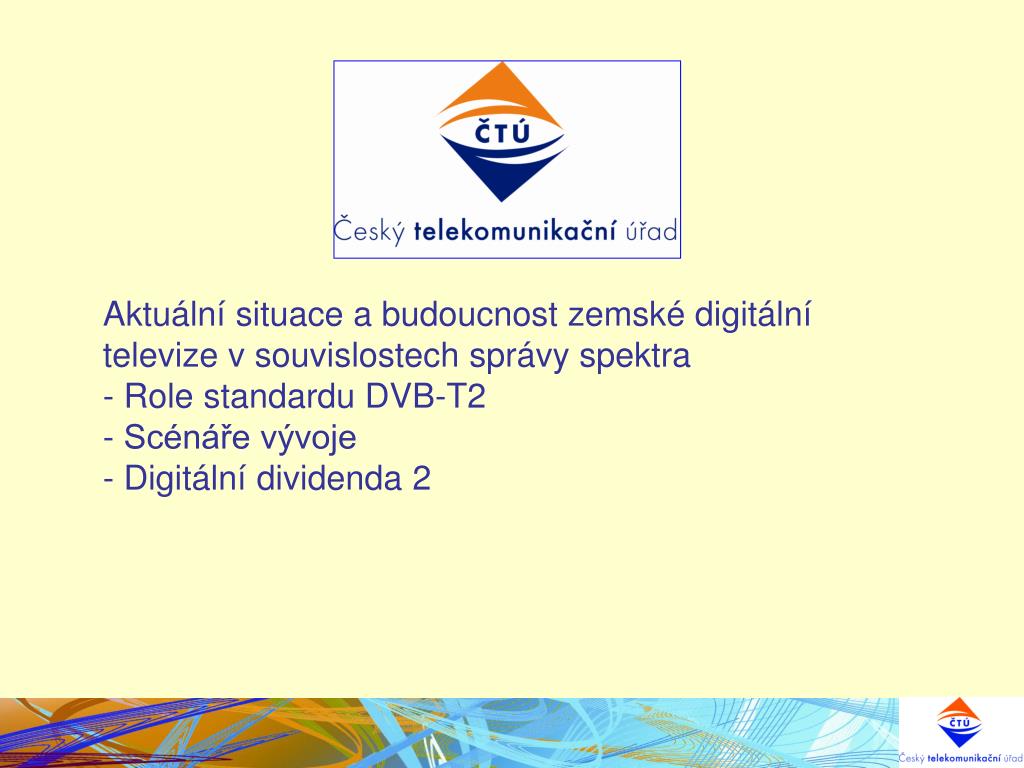 ČTÚ

Český telekomunikační úřad

Aktuální situace a budoucnost zemské digitální televize v souvislostech správy spektra
- Role standardu DVB-T2
- Scénáře vývoje
- Digitální dividenda 2

ČTÚ

Český telekomunikační úřad